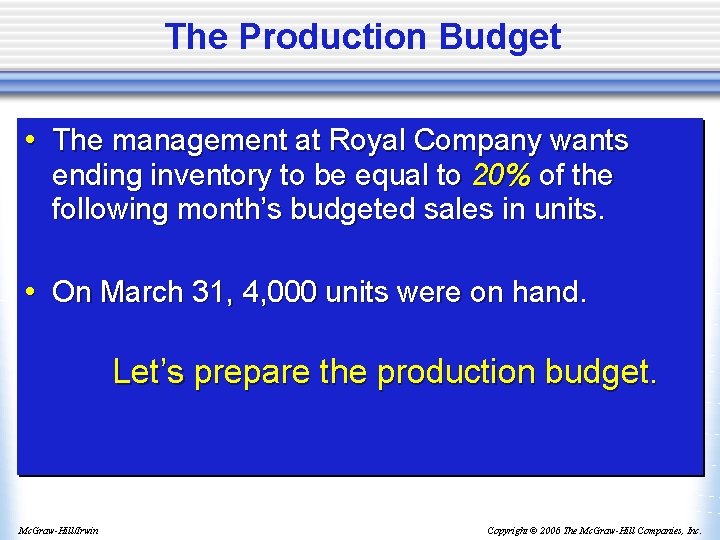 The Production Budget

• The management at Royal Company wants ending inventory to be equal to 20% of the following month's budgeted sales in units.

• On March 31, 4,000 units were on hand.

Let's prepare the production budget.

McGraw-Hill/Irwin

Copyright © 2006 The McGraw-Hill Companies, Inc.